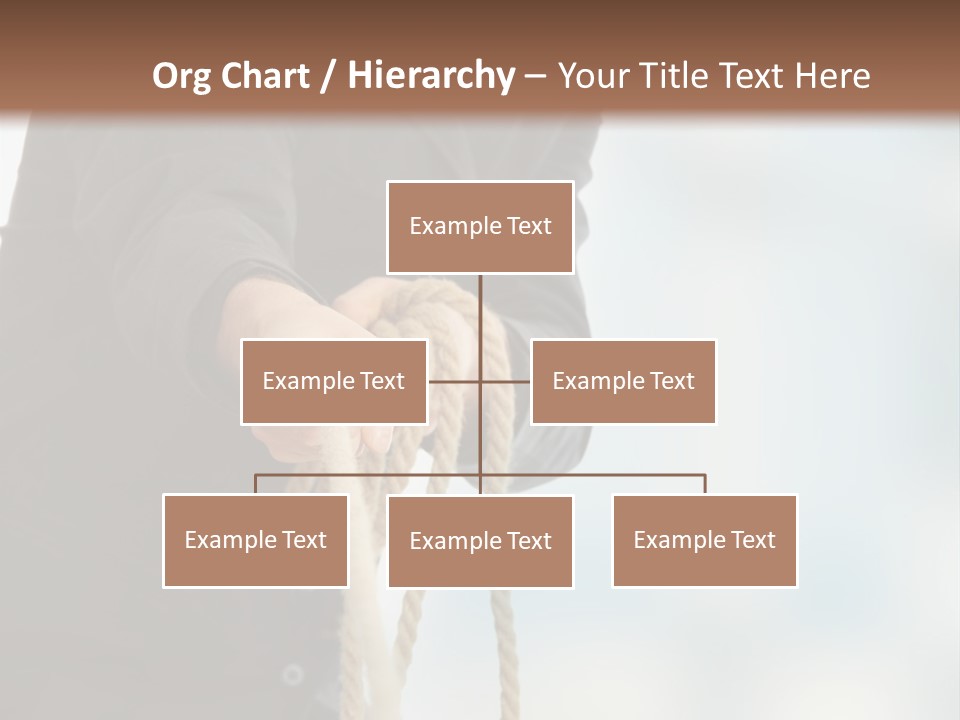 Org Chart / Hierarchy – Your Title Text Here

Example Text

Example Text

Example Text

Example Text

Example Text

Example Text